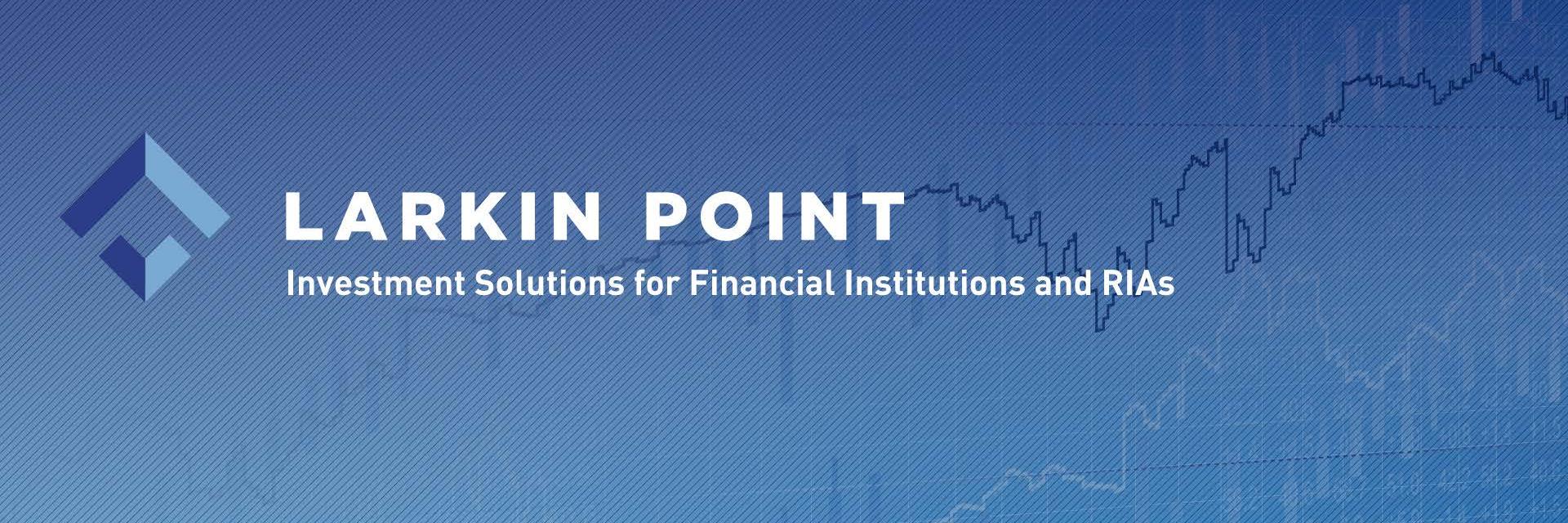 LARKIN POINT

Investment Solutions for Financial Institutions and RIAs